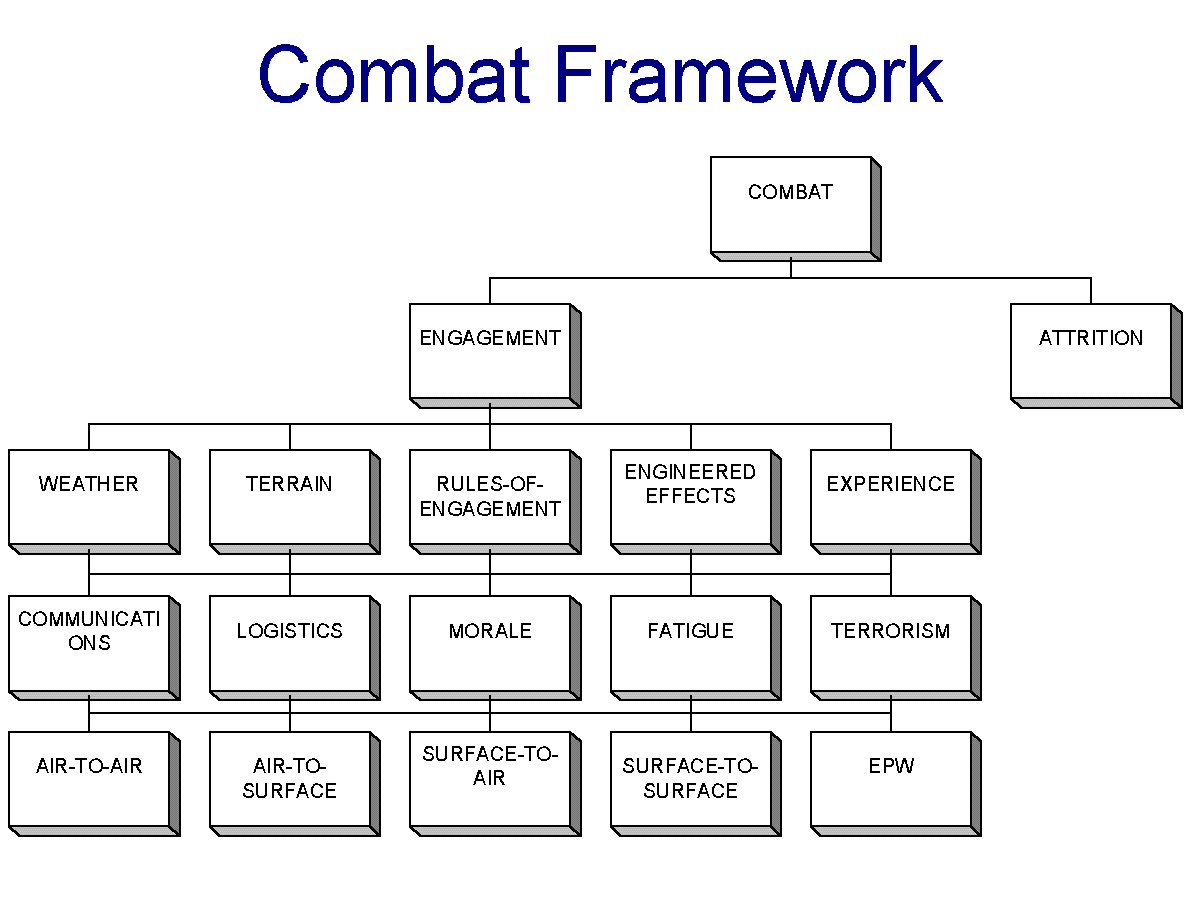 Combat Framework

COMBAT

ENGAGEMENT

ATTRITION

WEATHER

TERRAIN

RULES-OF-ENGAGEMENT

ENGINEERED EFFECTS

EXPERIENCE

COMMUNICATIONS

LOGISTICS

MORALE

FATIGUE

TERRORISM

AIR-TO-AIR

AIR-TO-SURFACE

SURFACE-TO-AIR

SURFACE-TO-SURFACE

EPW